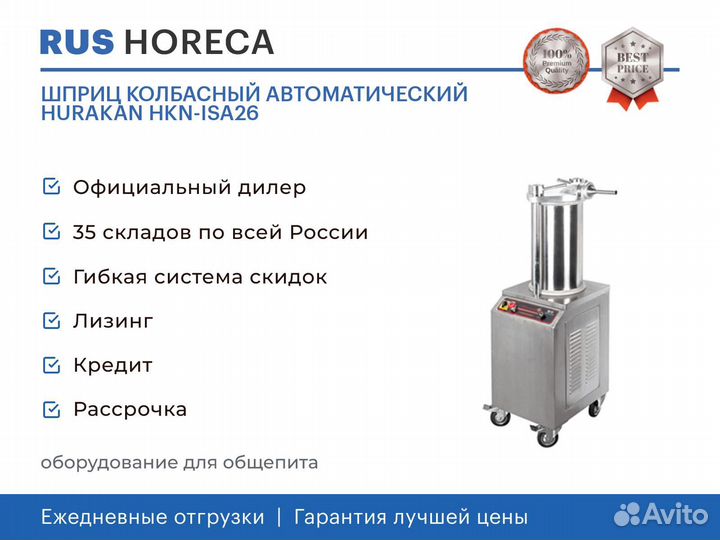 RUS HORECA

100% Premium Quality

BEST PRICE

ШПРИЦ КОЛБАСНЫЙ АВТОМАТИЧЕСКИЙ HURAKAN HKN-ISA26

Официальный дилер

35 складов по всей России

Гибкая система скидок

Лизинг

Кредит

Рассрочка

оборудование для общепита

Ежедневные отгрузки | Гарантия лучшей цены

Avito